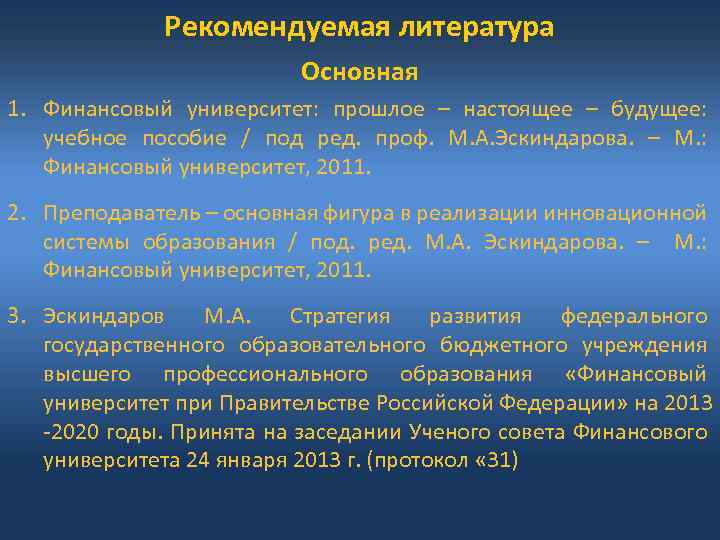 Рекомендуемая литература

Основная

1. Финансовый университет: прошлое – настоящее – будущее: учебное пособие / под ред. проф. М.А.Эскиндарова. – М.: Финансовый университет, 2011.

2. Преподаватель – основная фигура в реализации инновационной системы образования / под. ред. М.А. Эскиндарова. – М.: Финансовый университет, 2011.

3. Эскиндаров М.А. Стратегия развития федерального государственного образовательного бюджетного учреждения высшего профессионального образования «Финансовый университет при Правительстве Российской Федерации» на 2013 -2020 годы. Принята на заседании Ученого совета Финансового университета 24 января 2013 г. (протокол «31)